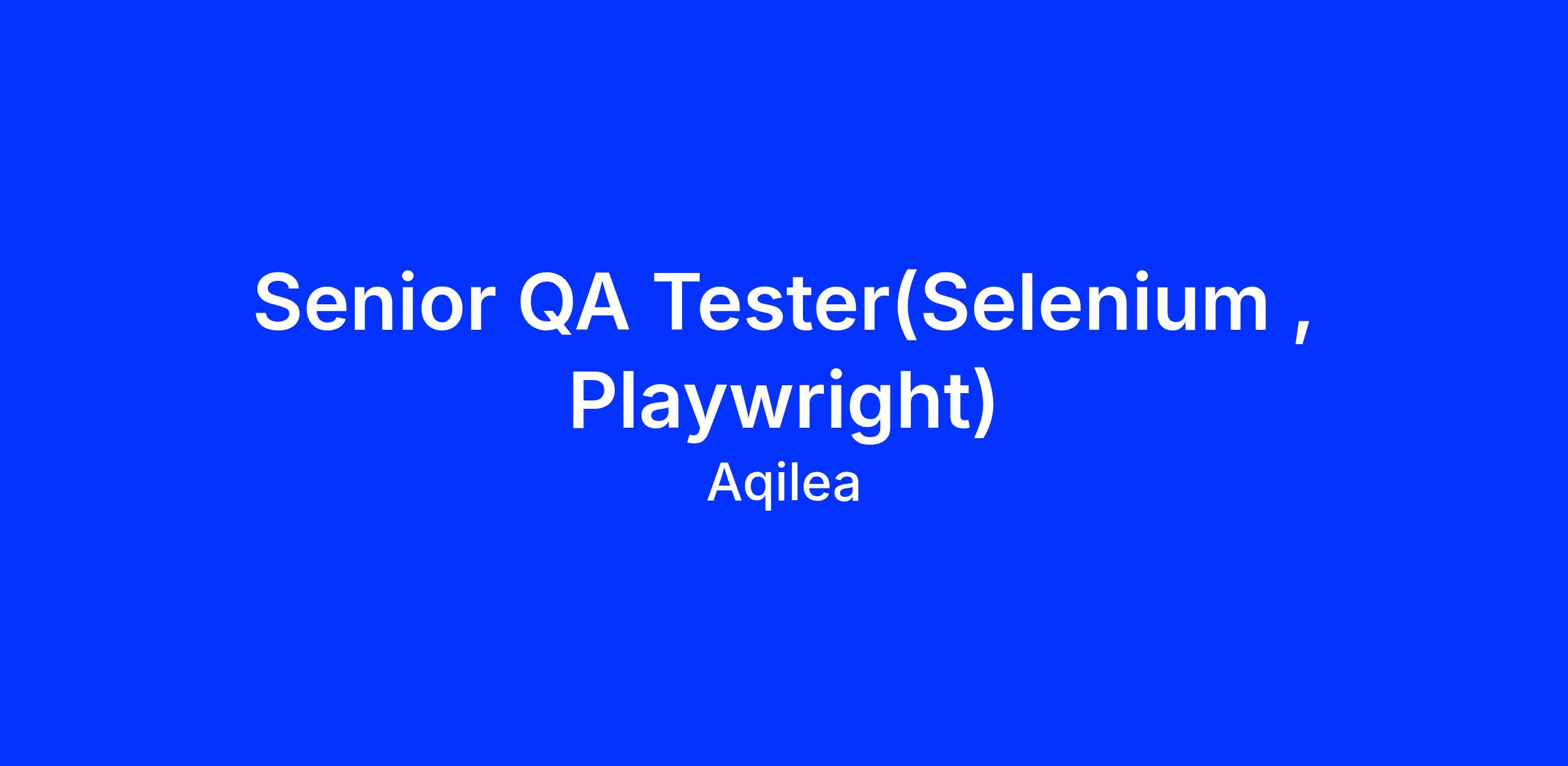 Senior QA Tester(Selenium , Playwright)

Aqilea